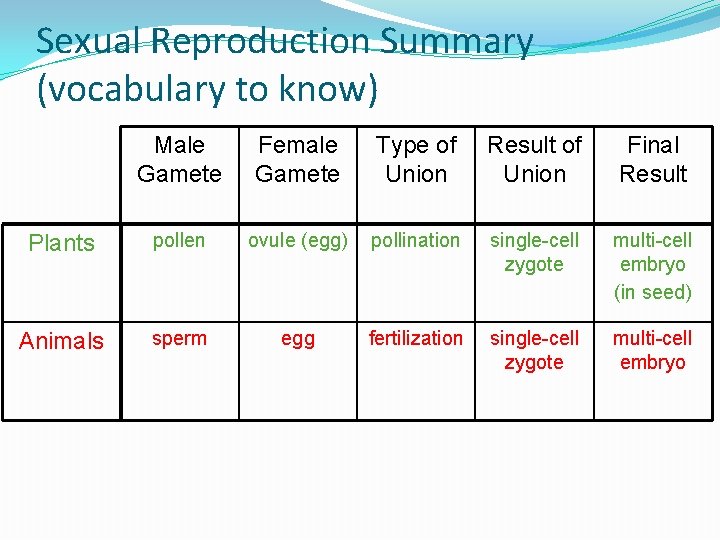 Sexual Reproduction Summary (vocabulary to know)

| | Male Gamete | Female Gamete | Type of Union | Result of Union | Final Result |
|---|---|---|---|---|---|
| Plants | pollen | ovule (egg) | pollination | single-cell zygote | multi-cell embryo (in seed) |
| Animals | sperm | egg | fertilization | single-cell zygote | multi-cell embryo |